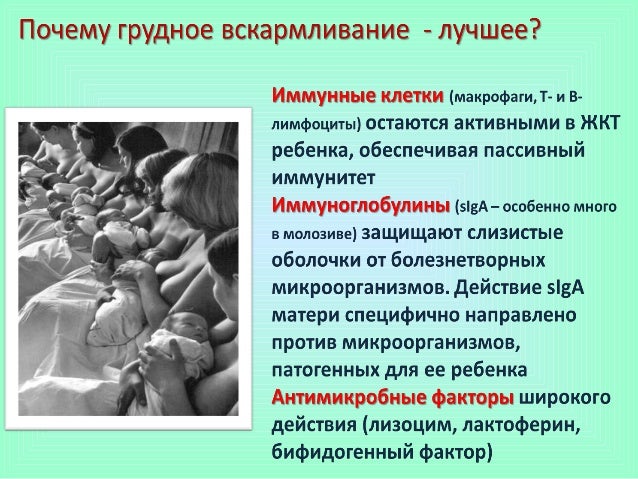 Почему грудное вскармливание - лучшее?

Иммунные клетки (макрофаги, Т- и В-лимфоциты) остаются активными в ЖКТ ребенка, обеспечивая пассивный иммунитет

Иммуноглобулины (sIgA – особенно много в молозиве) защищают слизистые оболочки от болезнетворных микроорганизмов. Действие sIgA матери специфично направлено против микроорганизмов, патогенных для ее ребенка

Антимикробные факторы широкого действия (лизоцим, лактоферин, бифидогенный фактор)